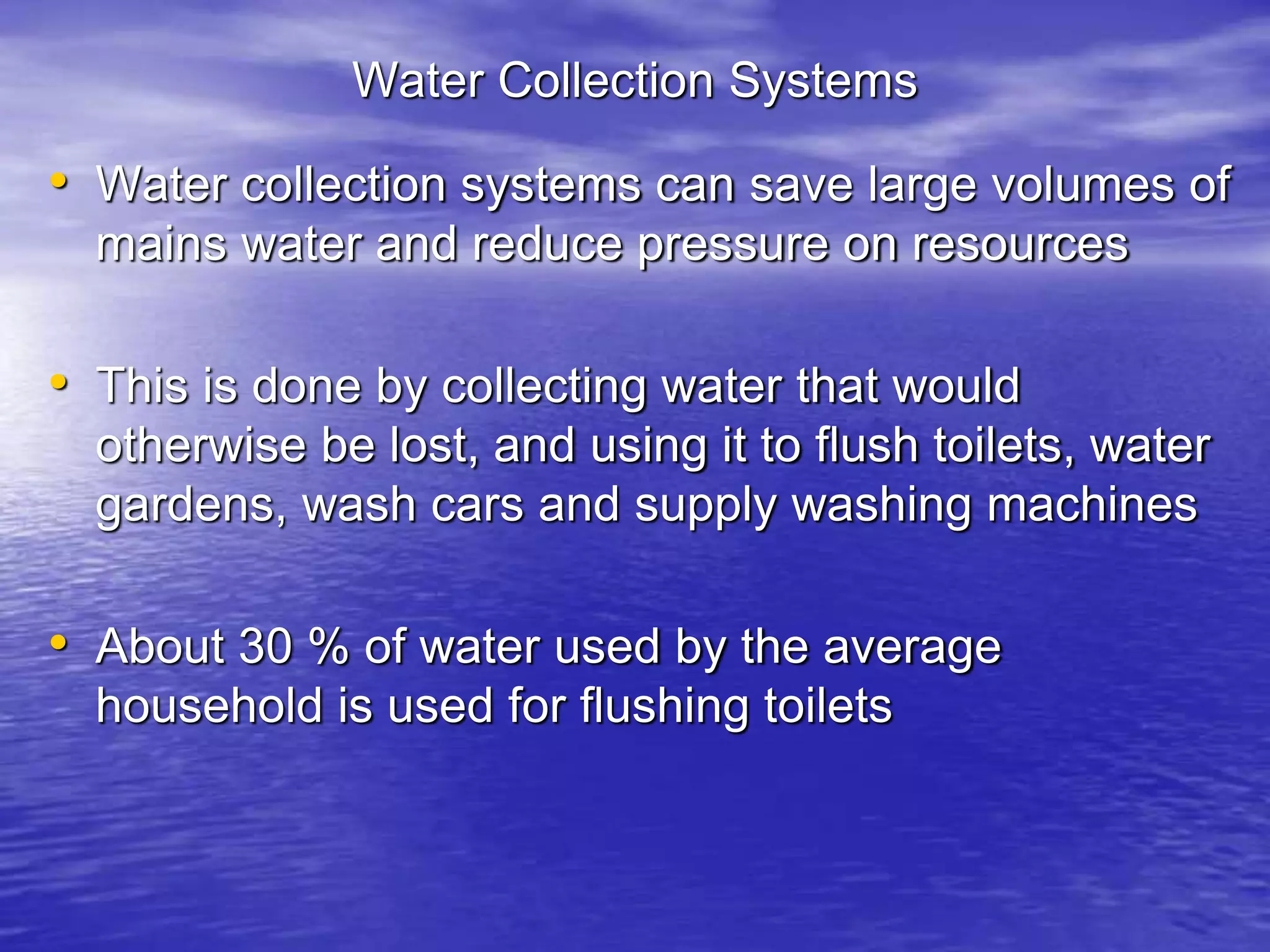 Water Collection Systems

• Water collection systems can save large volumes of mains water and reduce pressure on resources

• This is done by collecting water that would otherwise be lost, and using it to flush toilets, water gardens, wash cars and supply washing machines

• About 30 % of water used by the average household is used for flushing toilets